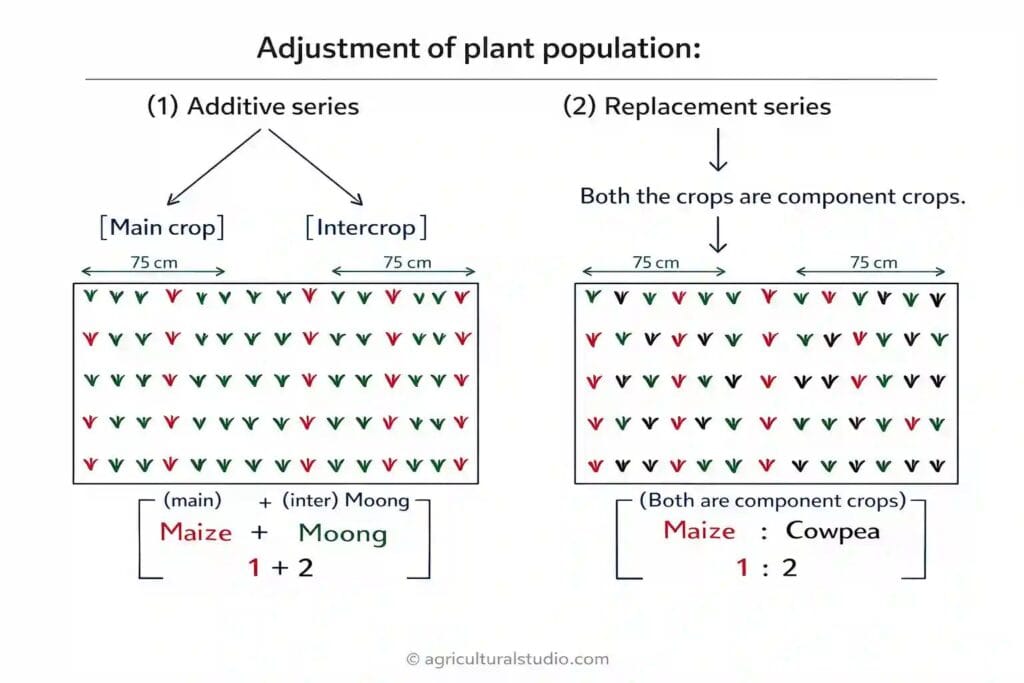 Adjustment of plant population:

(1) Additive series

[Main crop] [Intercrop]

75 cm

75 cm

(main) + (inter) Moong

Maize + Moong

1 + 2

(2) Replacement series

Both the crops are component crops.

75 cm

75 cm

(Both are component crops)

Maize : Cowpea

1 : 2

© agriculturalstudio.com